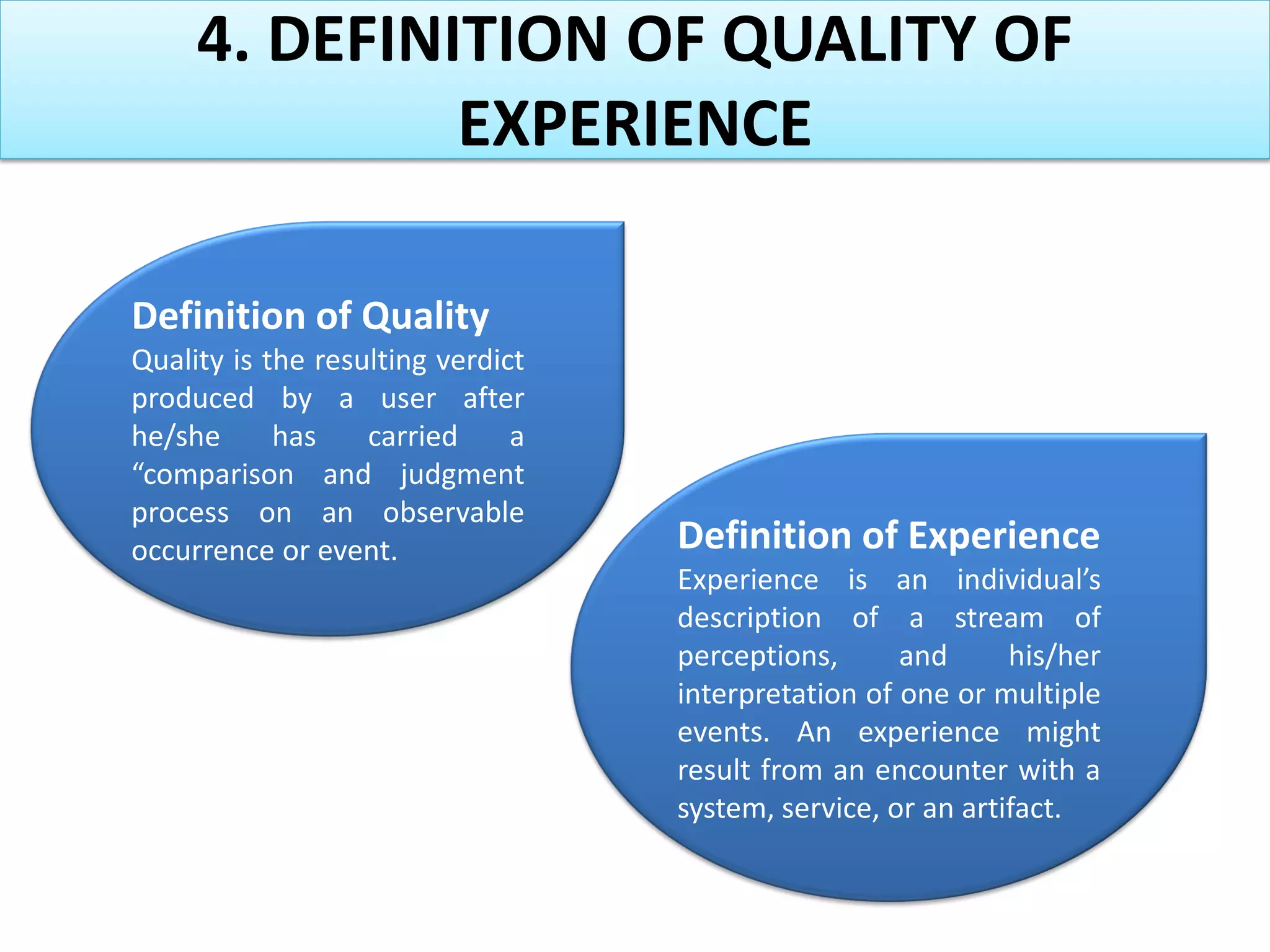 4. DEFINITION OF QUALITY OF EXPERIENCE

Definition of Quality
Quality is the resulting verdict produced by a user after he/she has carried a “comparison and judgment process on an observable occurrence or event.

Definition of Experience
Experience is an individual’s description of a stream of perceptions, and his/her interpretation of one or multiple events. An experience might result from an encounter with a system, service, or an artifact.